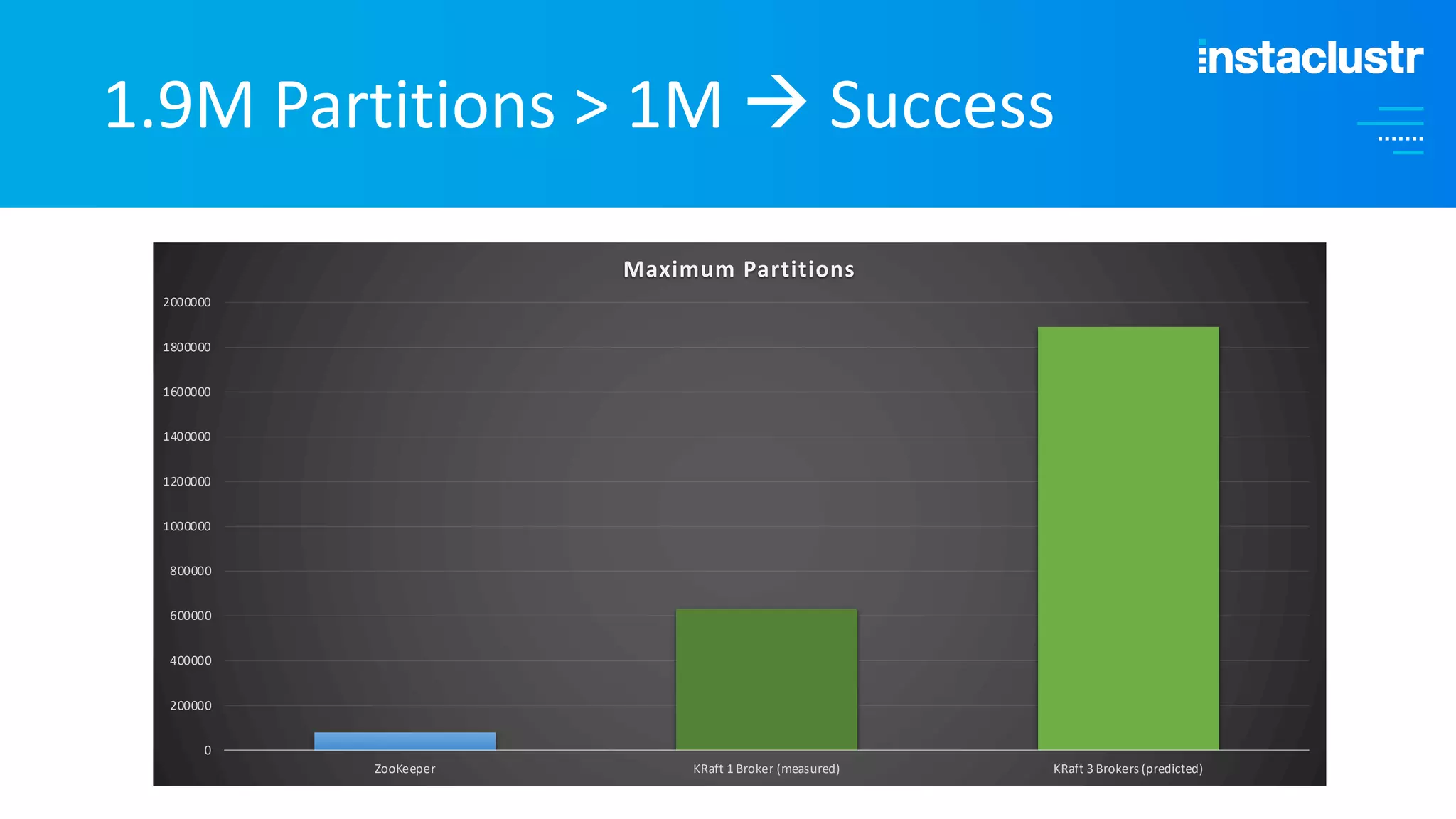 1.9M Partitions > 1M → Success

instaclustr

Maximum Partitions

2000000
1800000
1600000
1400000
1200000
1000000
800000
600000
400000
200000
0

ZooKeeper
KRaft 1 Broker (measured)
KRaft 3 Brokers (predicted)